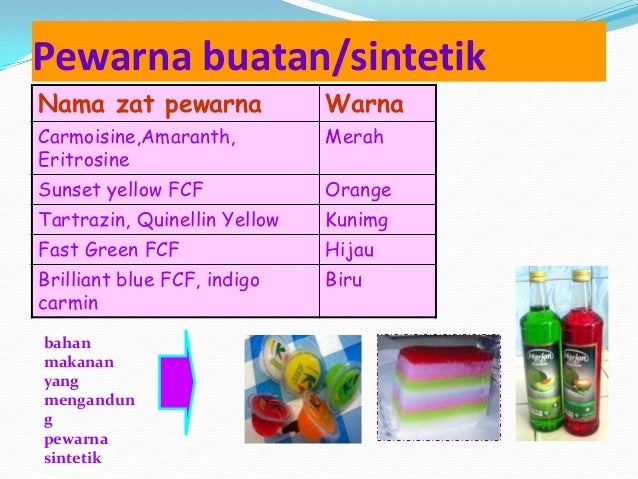 Pewarna buatan/sintetik

| Nama zat pewarna | Warna |
|---|---|
| Carmoisine,Amaranth, Eritrosine | Merah |
| Sunset yellow FCF | Orange |
| Tartrazin, Quinellin Yellow | Kunimg |
| Fast Green FCF | Hijau |
| Brilliant blue FCF, indigo carmin | Biru |

bahan makanan yang mengandung pewarna sintetik

Marjan

Marjan